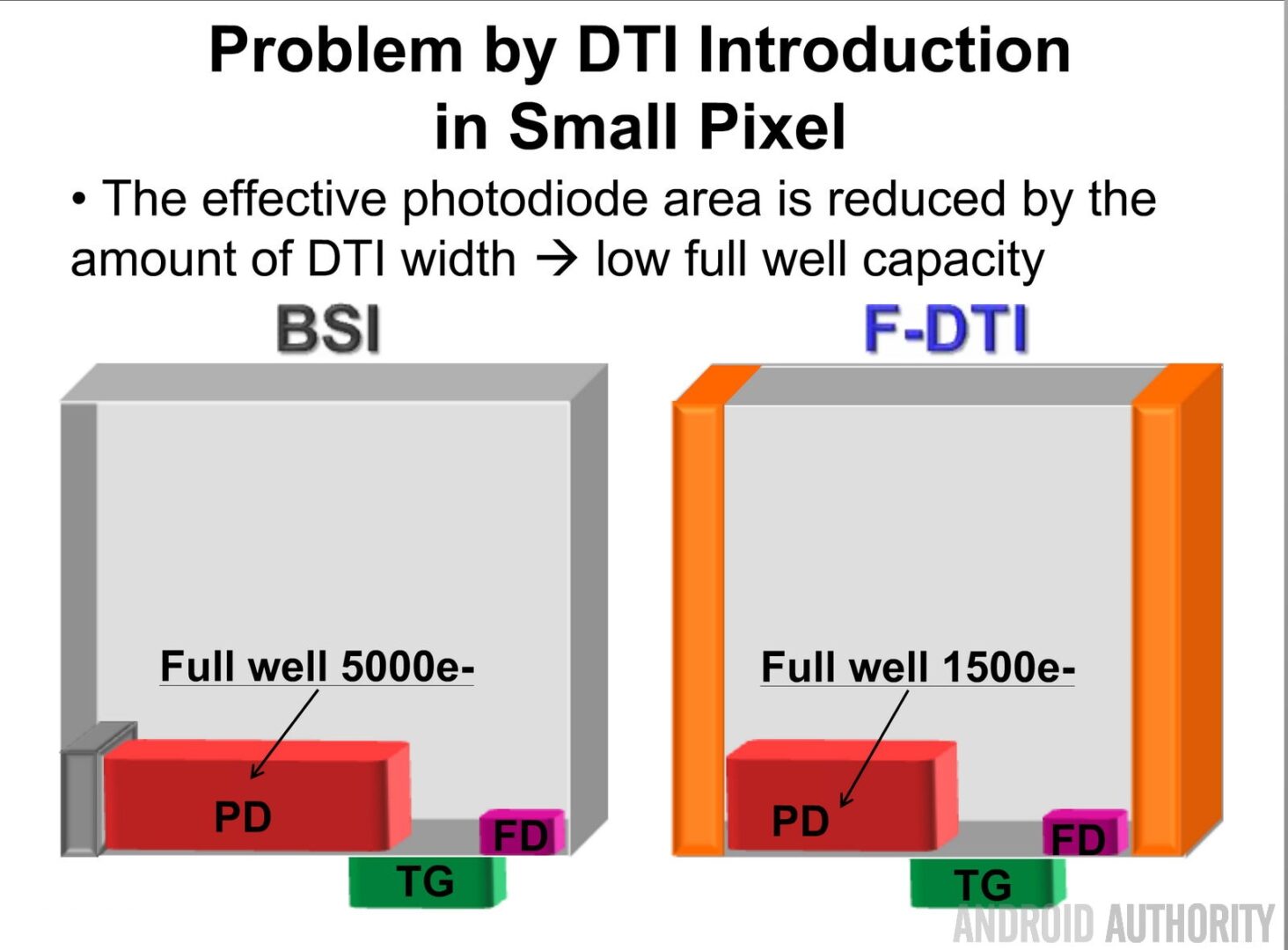 Problem by DTI Introduction in Small Pixel

• The effective photodiode area is reduced by the amount of DTI width → low full well capacity

BSI

Full well 5000e-

PD

FD

TG

F-DTI

Full well 1500e-

PD

FD

TG

ANDROID AUTHORITY